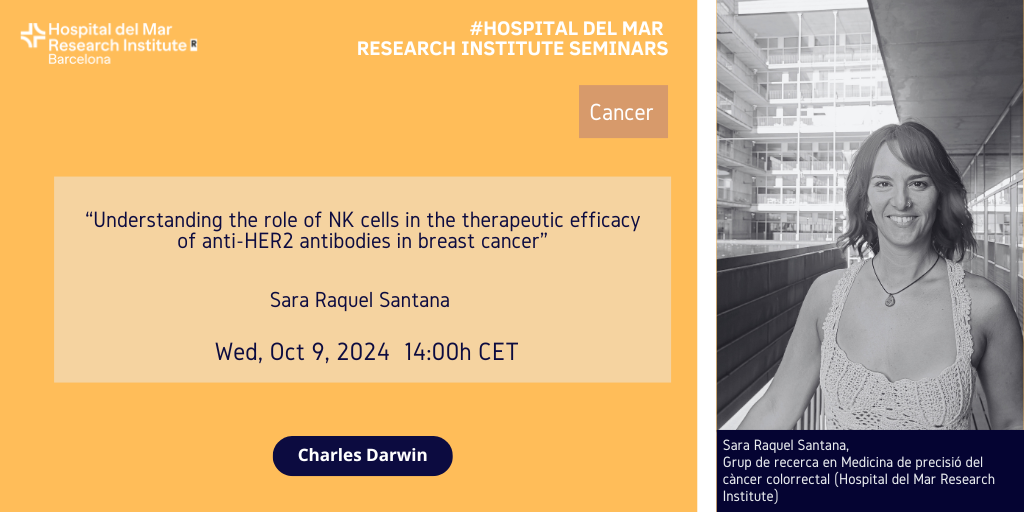 Hospital del Mar Research Institute Barcelona

#HOSPITAL DEL MAR RESEARCH INSTITUTE SEMINARS

Cancer

“Understanding the role of NK cells in the therapeutic efficacy of anti-HER2 antibodies in breast cancer”

Sara Raquel Santana

Wed, Oct 9, 2024 14:00h CET

Charles Darwin

Sara Raquel Santana, Grup de recerca en Medicina de precisió del càncer colorrectal (Hospital del Mar Research Institute)